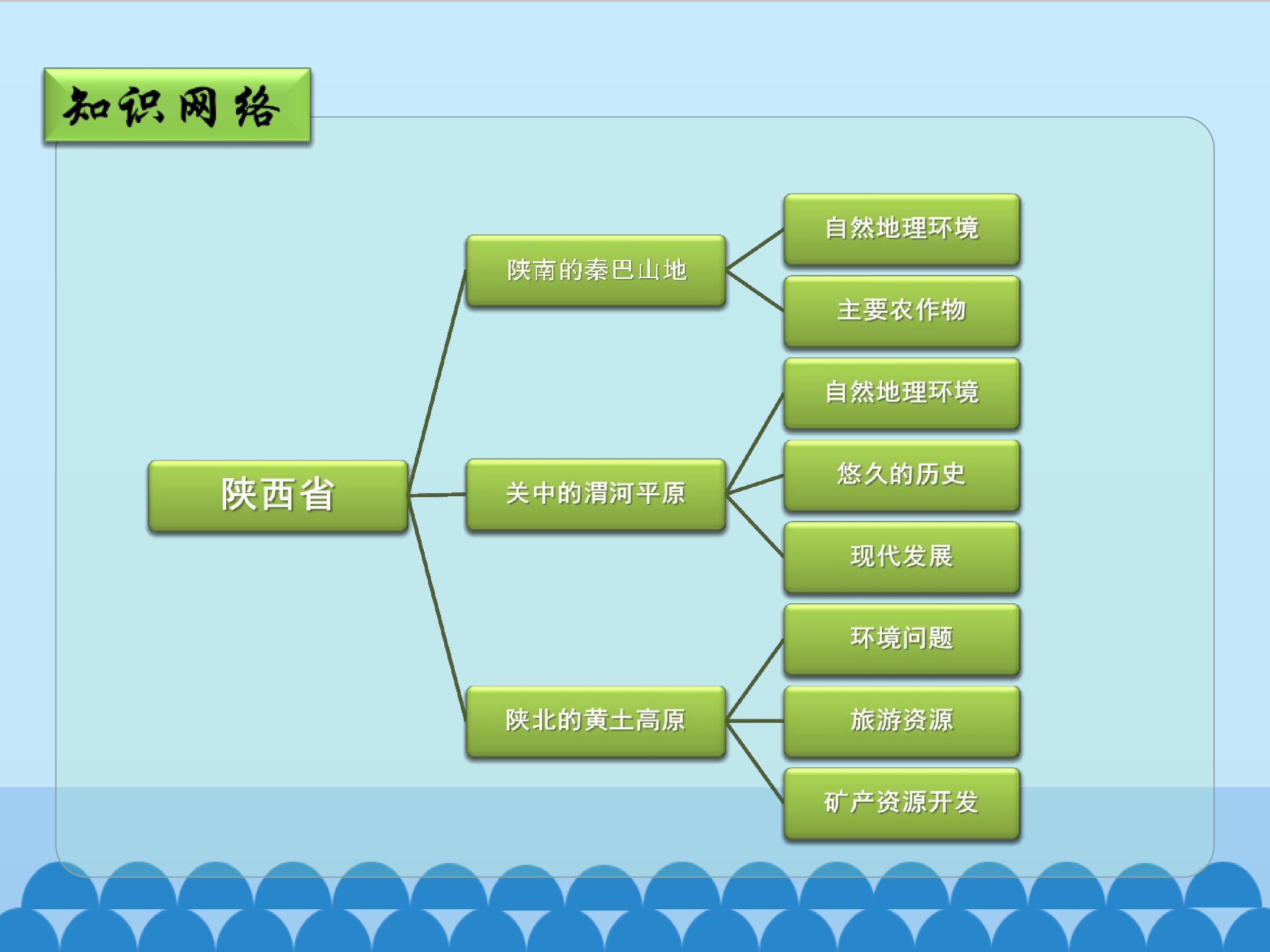 知识网络

陕西省

陕南的秦巴山地

自然地理环境

主要农作物

关中的渭河平原

自然地理环境

悠久的历史

现代发展

陕北的黄土高原

环境问题

旅游资源

矿产资源开发